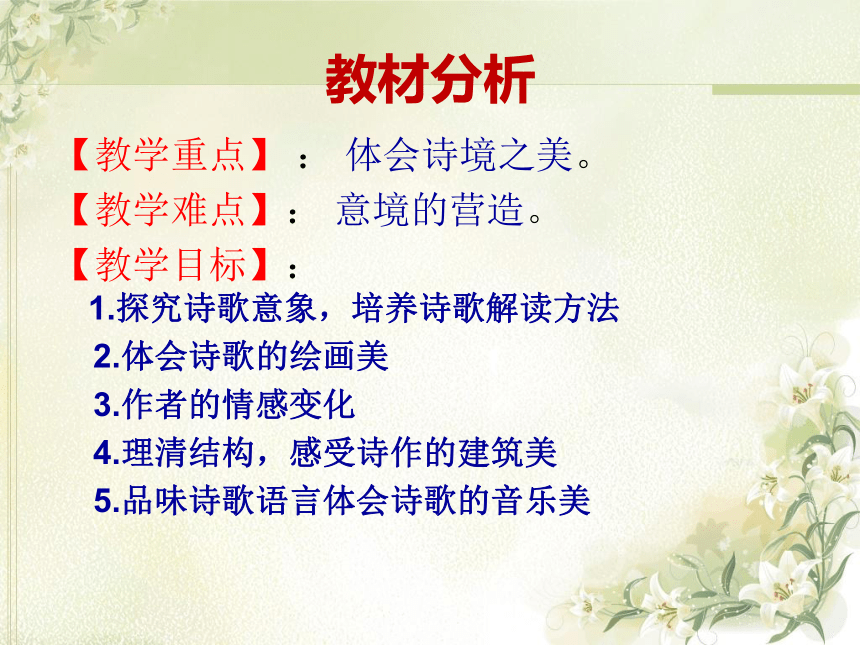 教材分析

【教学重点】： 体会诗境之美。

【教学难点】： 意境的营造。

【教学目标】：

1.探究诗歌意象，培养诗歌解读方法

2.体会诗歌的绘画美

3.作者的情感变化

4.理清结构，感受诗作的建筑美

5.品味诗歌语言体会诗歌的音乐美